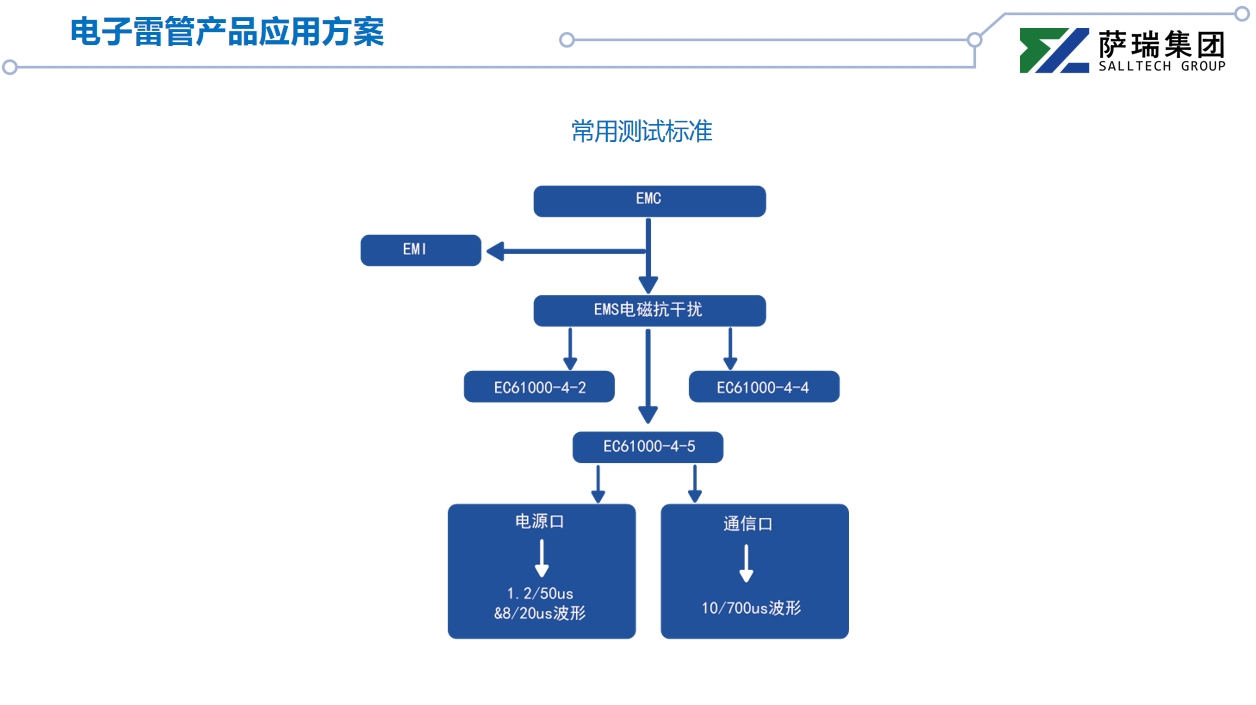 电子雷管产品应用方案

萨瑞集团
SALLTECH GROUP

常用测试标准

EMC

EMI

EMS电磁抗干扰

EC61000-4-2

EC61000-4-4

EC61000-4-5

电源口

1.2/50us
&8/20us波形

通信口

10/700us波形